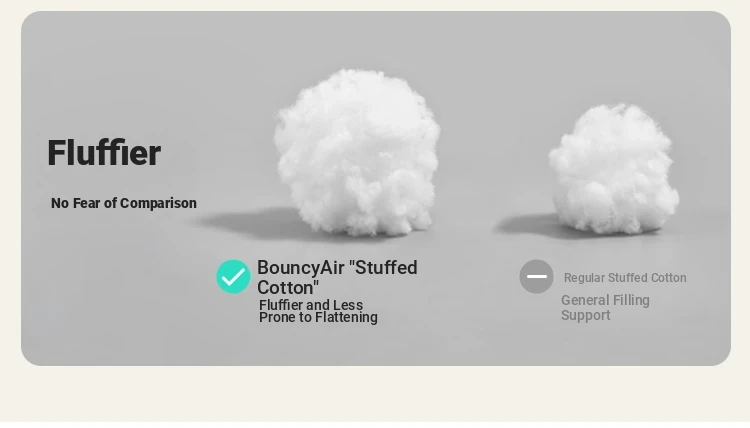 Fluffier

No Fear of Comparison

BouncyAir "Stuffed Cotton"
Fluffier and Less Prone to Flattening

Regular Stuffed Cotton
General Filling Support